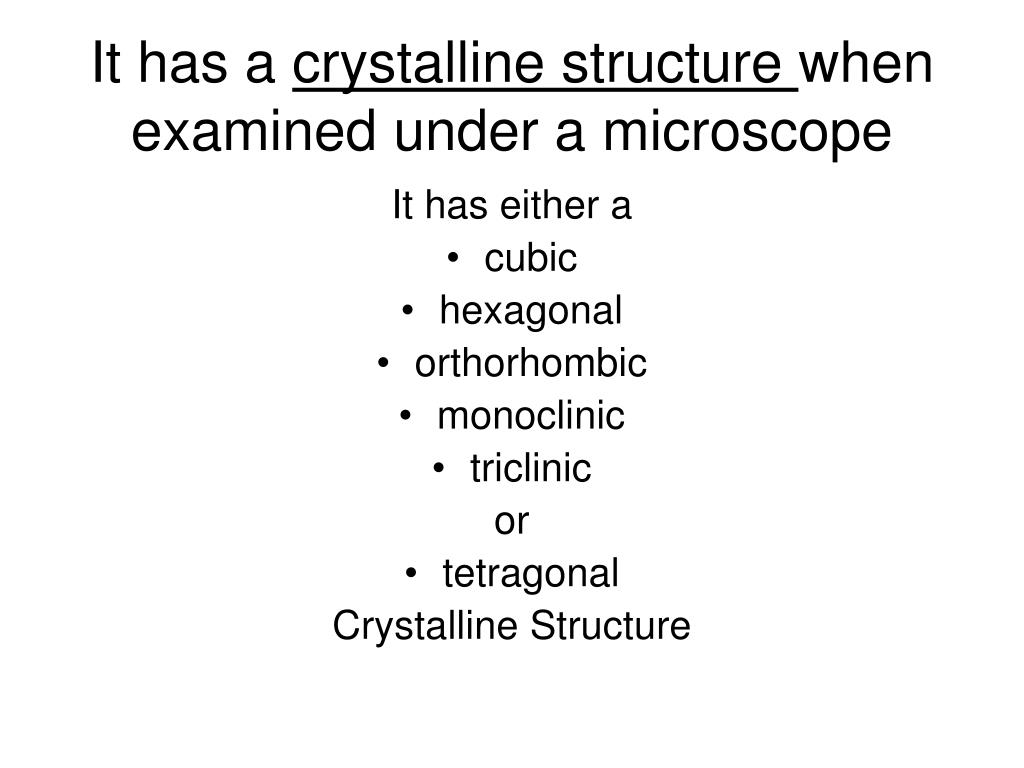 It has a crystalline structure when examined under a microscope

It has either a

• cubic
• hexagonal
• orthorhombic
• monoclinic
• triclinic

or

• tetragonal

Crystalline Structure